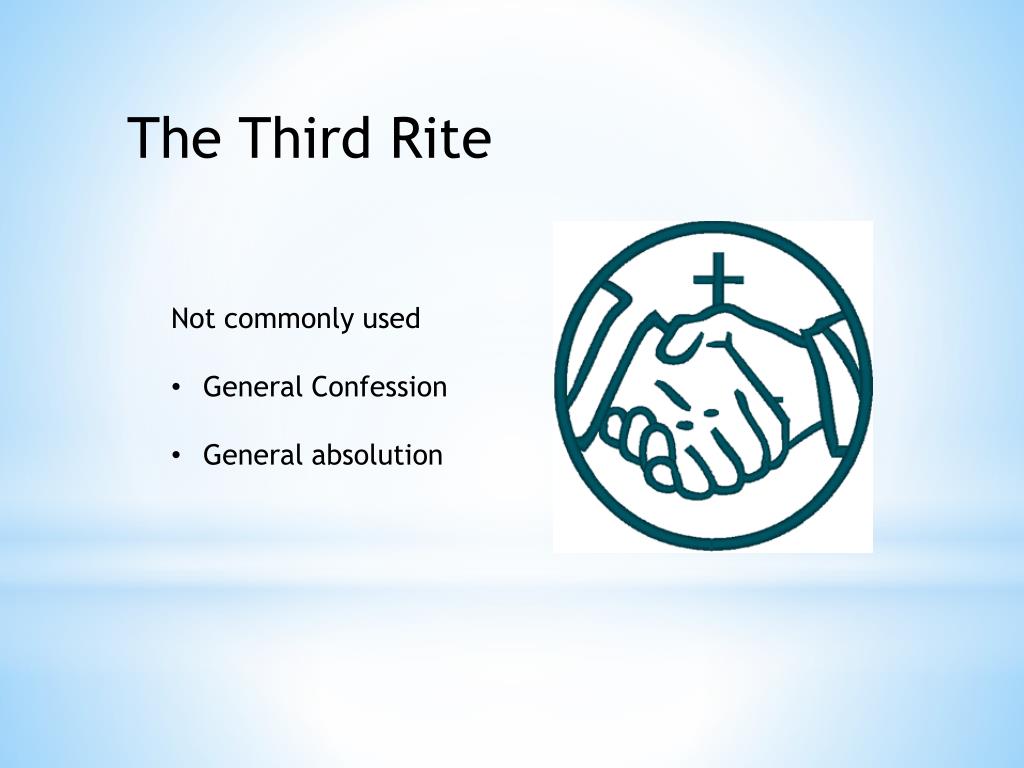 The Third Rite

Not commonly used

• General Confession

• General absolution